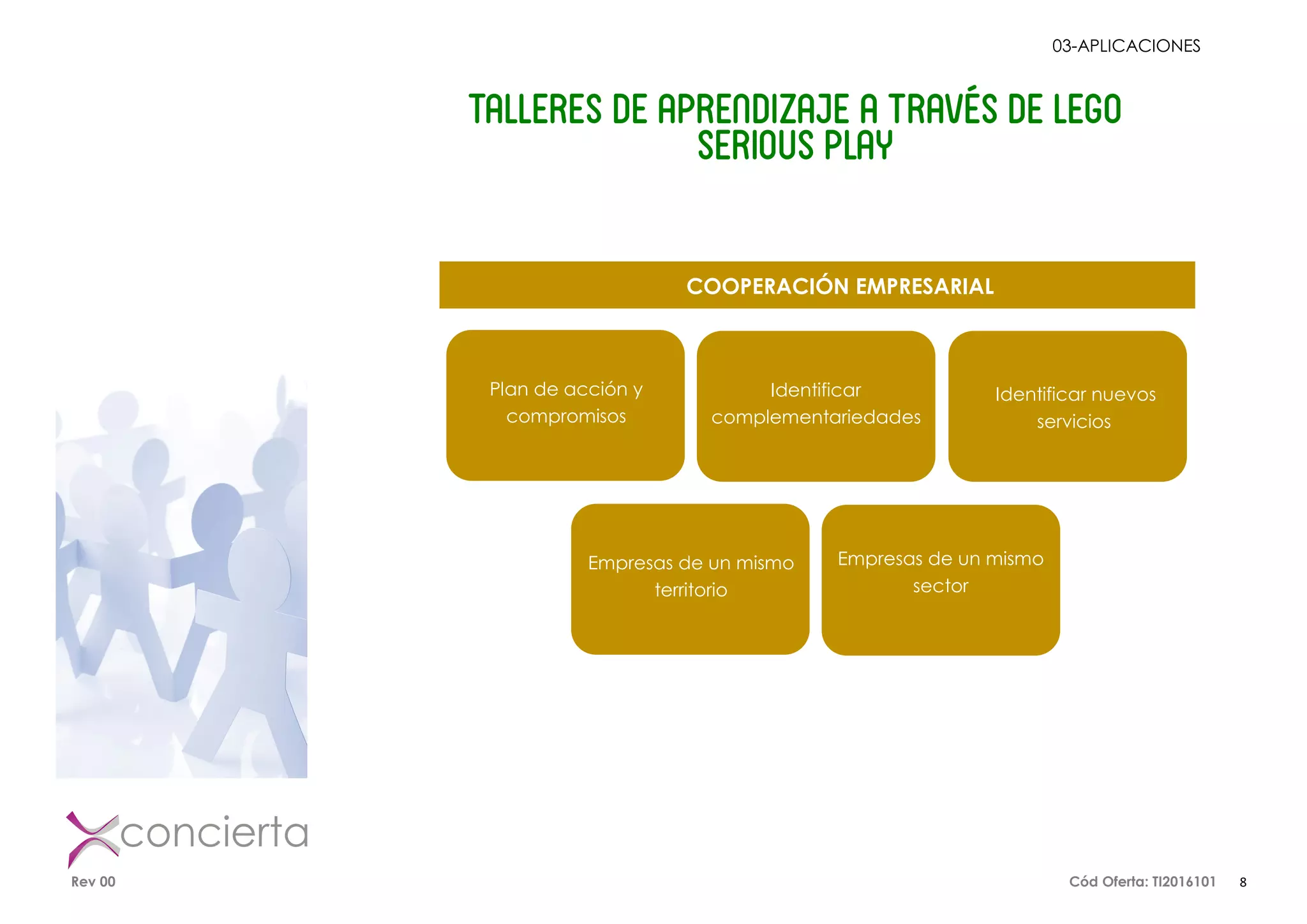 03-APLICACIONES

TALLERES DE APRENDIZAJE A TRAVÉS DE LEGO SERIOUS PLAY

COOPERACIÓN EMPRESARIAL

Plan de acción y compromisos

Identificar complementariedades

Identificar nuevos servicios

Empresas de un mismo territorio

Empresas de un mismo sector

concierta

Rev 00

Cód Oferta: TI2016101 8